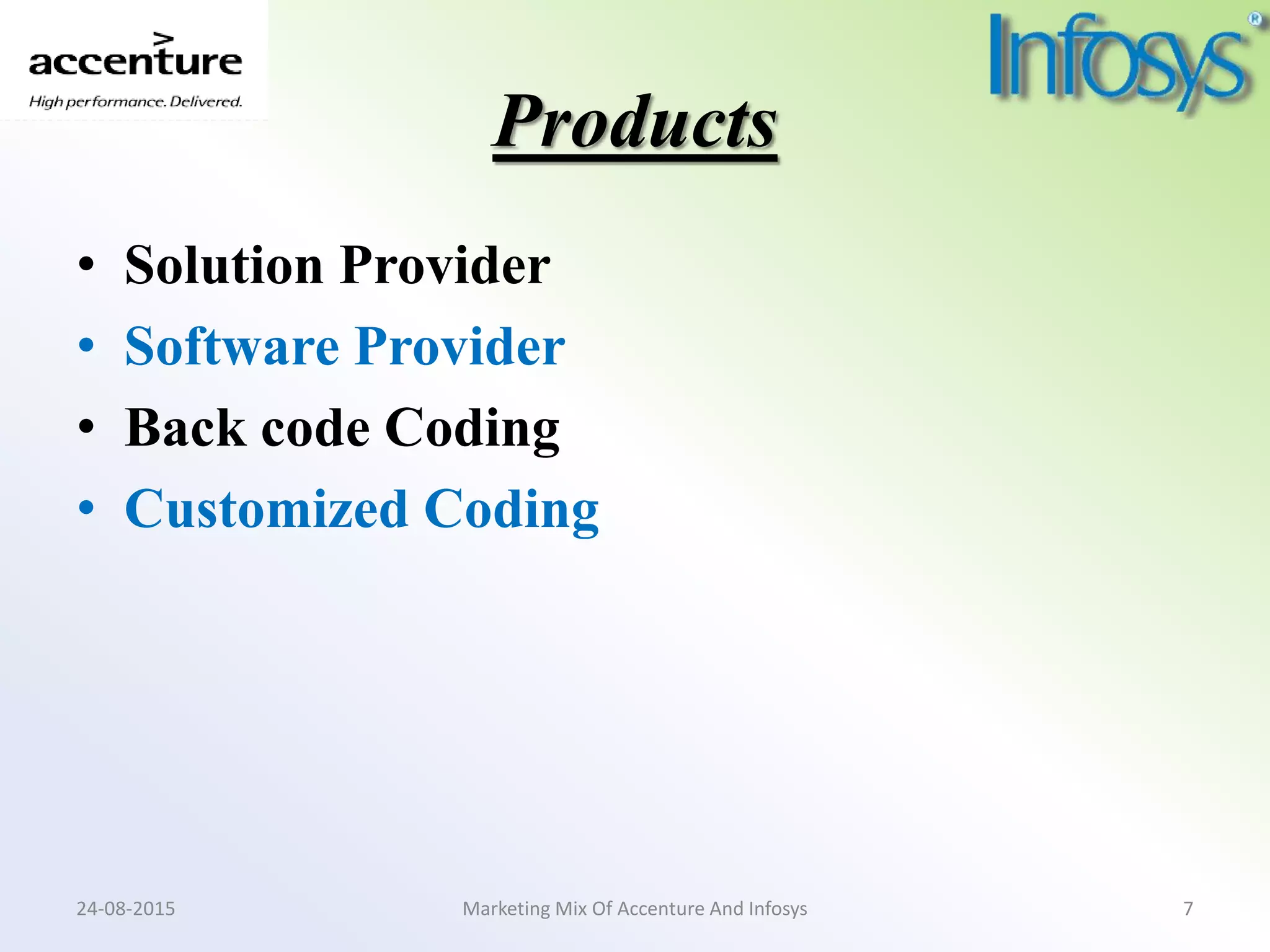 accenture
High performance. Delivered.

Infosys®

Products

• Solution Provider
• Software Provider
• Back code Coding
• Customized Coding

24-08-2015 Marketing Mix Of Accenture And Infosys 7